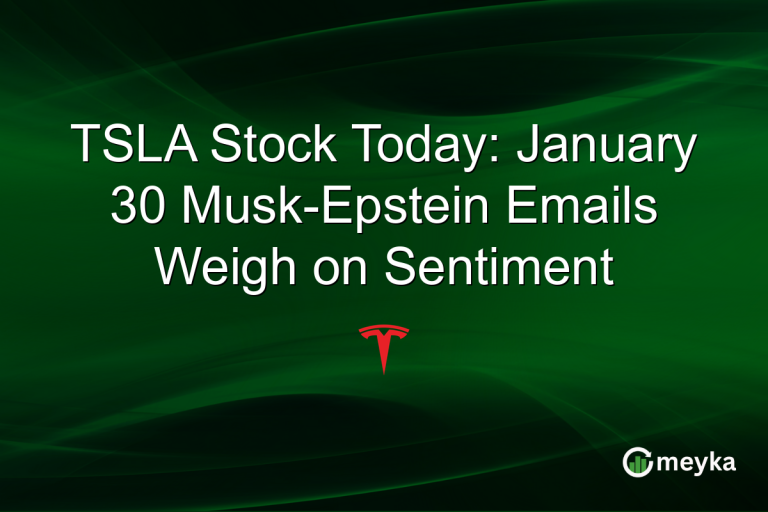 TSLA Stock Today: January 30 Musk-Epstein Emails Weigh on Sentiment

meyka